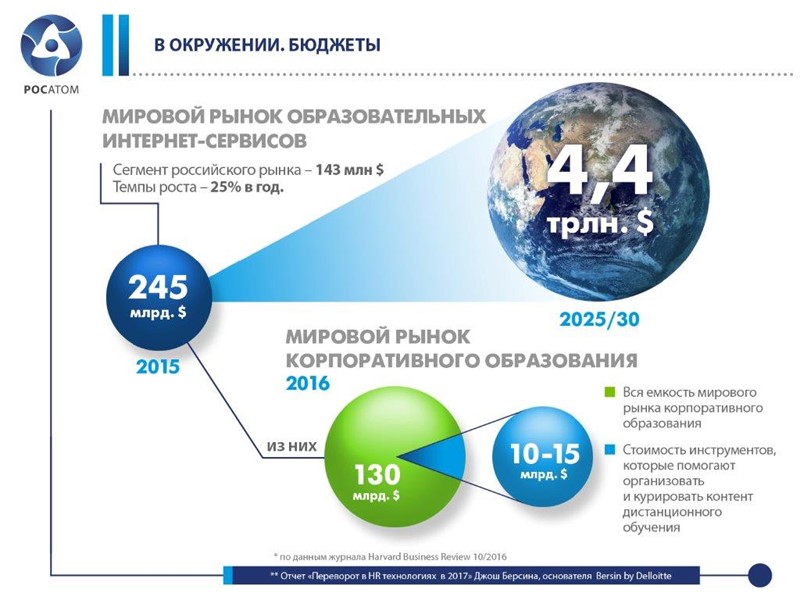 РОСАТОМ

В ОКРУЖЕНИИ. БЮДЖЕТЫ

МИРОВОЙ РЫНОК ОБРАЗОВАТЕЛЬНЫХ ИНТЕРНЕТ-СЕРВИСОВ

Сегмент российского рынка – 143 млн $
Темпы роста – 25% в год.

245 млрд. $

2015

4,4 трлн. $

2025/30

МИРОВОЙ РЫНОК КОРПОРАТИВНОГО ОБРАЗОВАНИЯ 2016

ИЗ НИХ

130 млрд. $

10-15 млрд. $

Вся емкость мирового рынка корпоративного образования

Стоимость инструментов, которые помогают организовать и курировать контент дистанционного обучения

* по данным журнала Harvard Business Review 10/2016

** Отчет «Переворот в HR технологиях в 2017» Джош Берсина, основателя Bersin by Delloitte